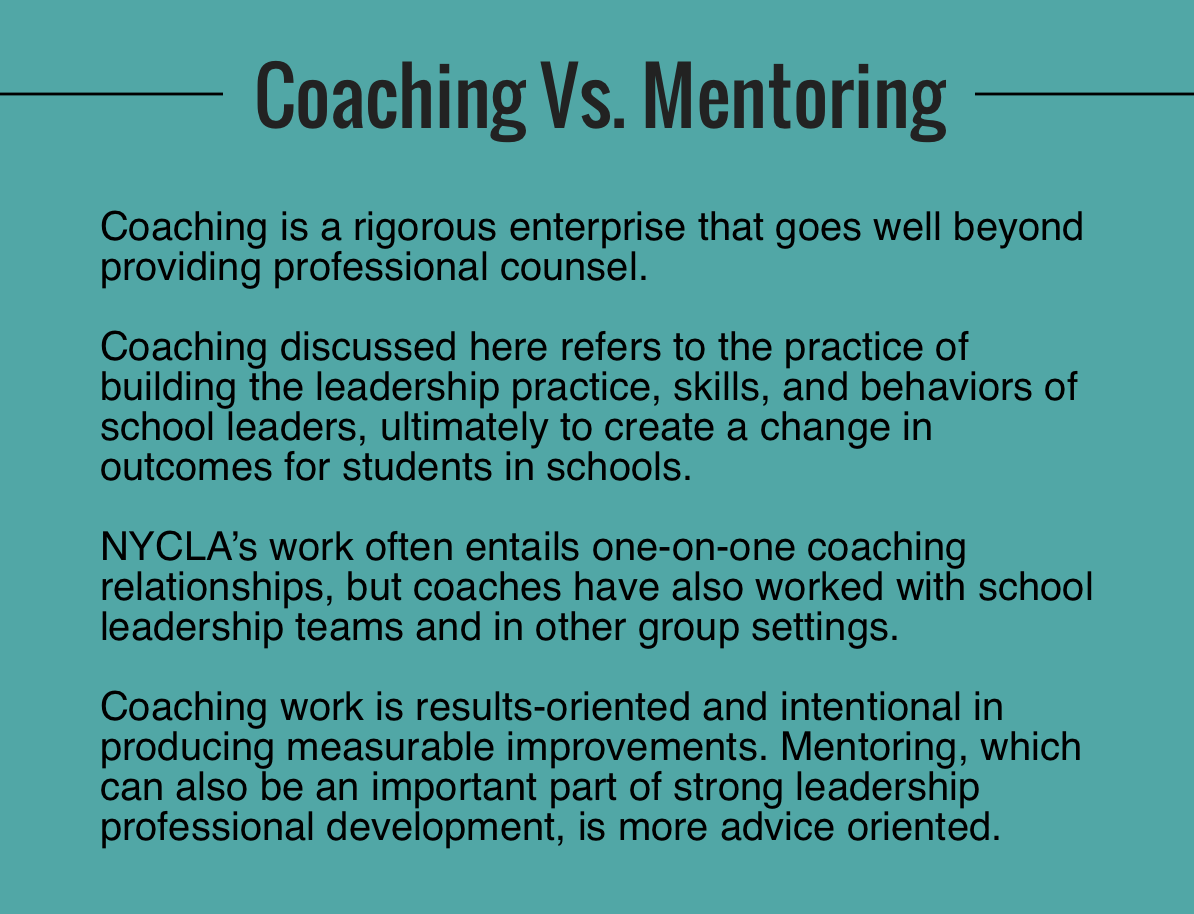 Coaching Vs. Mentoring

Coaching is a rigorous enterprise that goes well beyond providing professional counsel.

Coaching discussed here refers to the practice of building the leadership practice, skills, and behaviors of school leaders, ultimately to create a change in outcomes for students in schools.

NYCLA's work often entails one-on-one coaching relationships, but coaches have also worked with school leadership teams and in other group settings.

Coaching work is results-oriented and intentional in producing measurable improvements. Mentoring, which can also be an important part of strong leadership professional development, is more advice oriented.